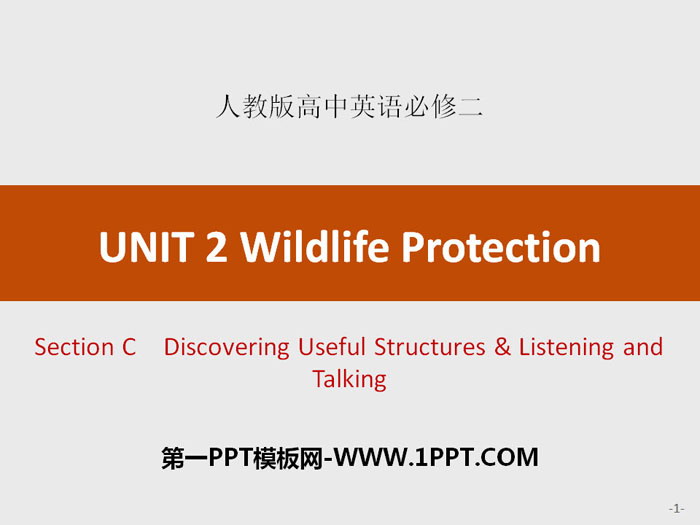 人教版高中英语必修二

UNIT 2 Wildlife Protection

Section C Discovering Useful Structures & Listening and Talking

第一PPT模板网-WWW.1PPT.COM

-1-